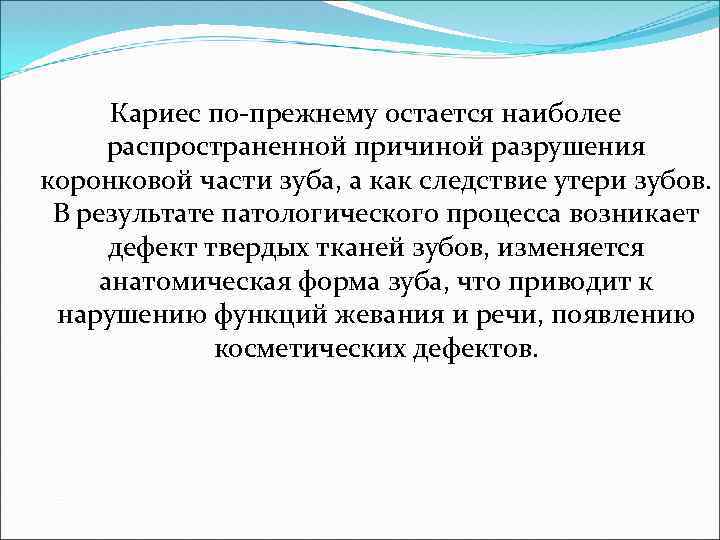 Кариес по-прежнему остается наиболее распространенной причиной разрушения коронковой части зуба, а как следствие утери зубов. В результате патологического процесса возникает дефект твердых тканей зубов, изменяется анатомическая форма зуба, что приводит к нарушению функций жевания и речи, появлению косметических дефектов.